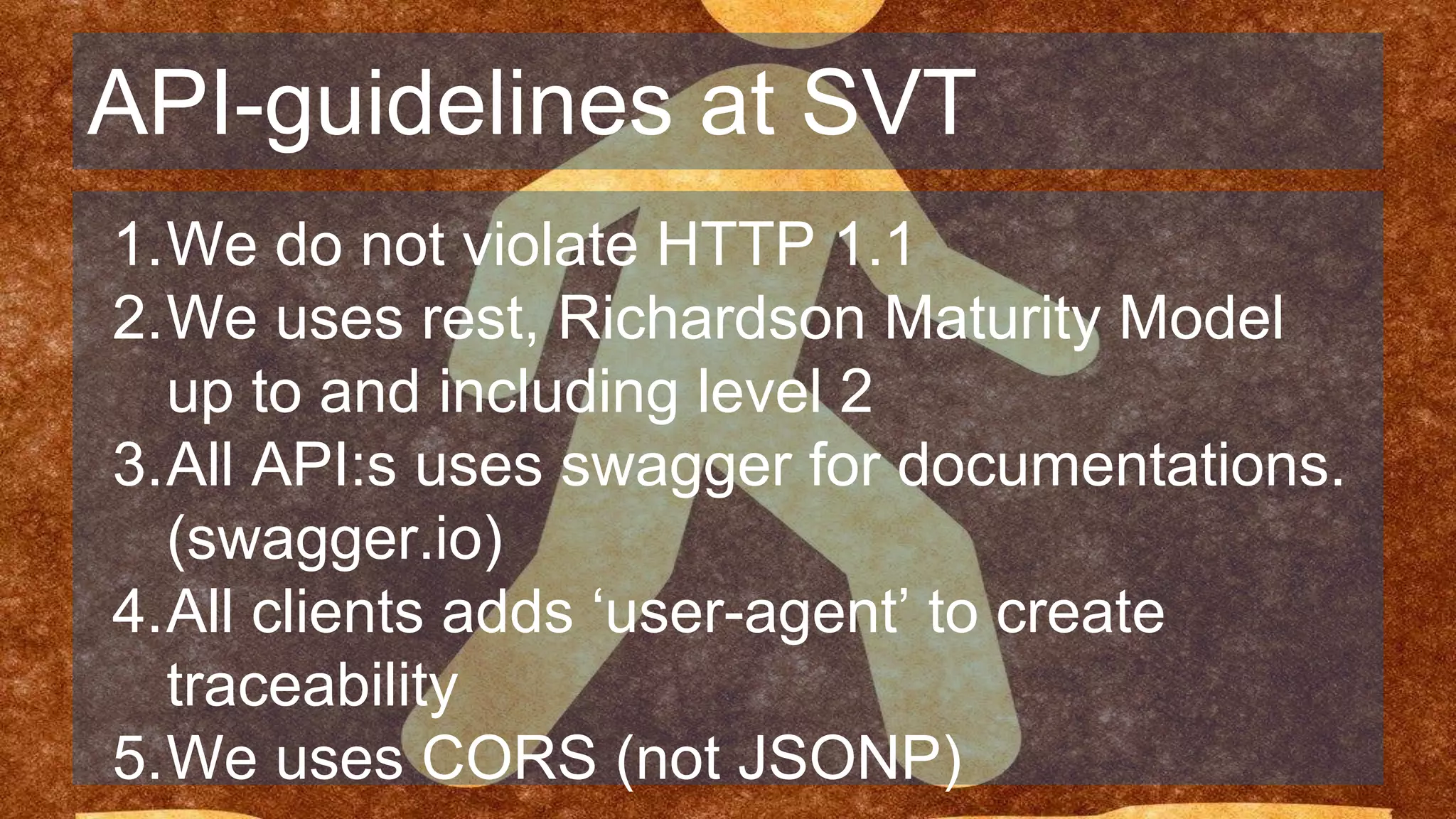 API-guidelines at SVT

1. We do not violate HTTP 1.1
2. We uses rest, Richardson Maturity Model up to and including level 2
3. All API:s uses swagger for documentations. (swagger.io)
4. All clients adds ‘user-agent’ to create traceability
5. We uses CORS (not JSONP)